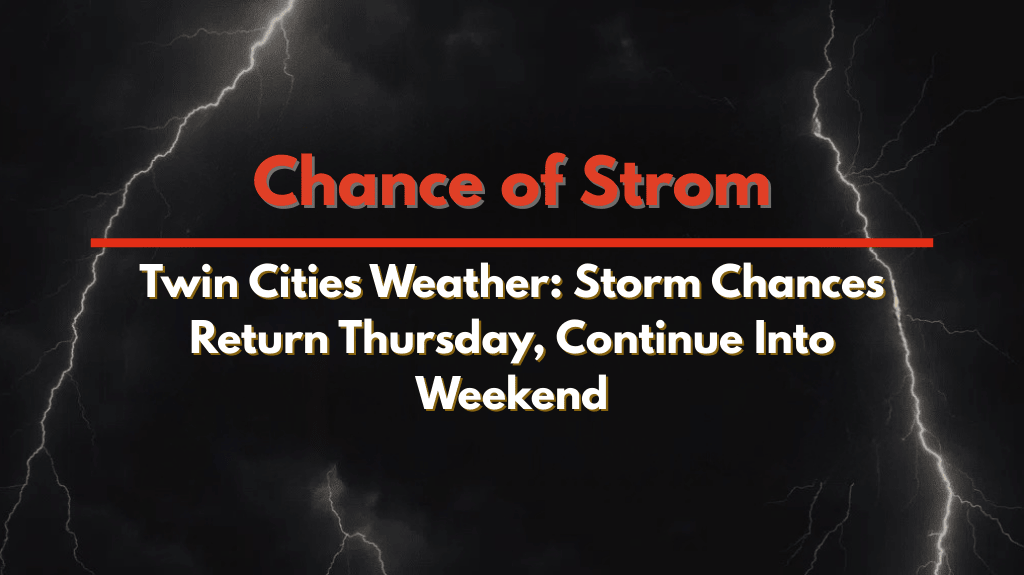 Chance of Strom

Twin Cities Weather: Storm Chances Return Thursday, Continue Into Weekend